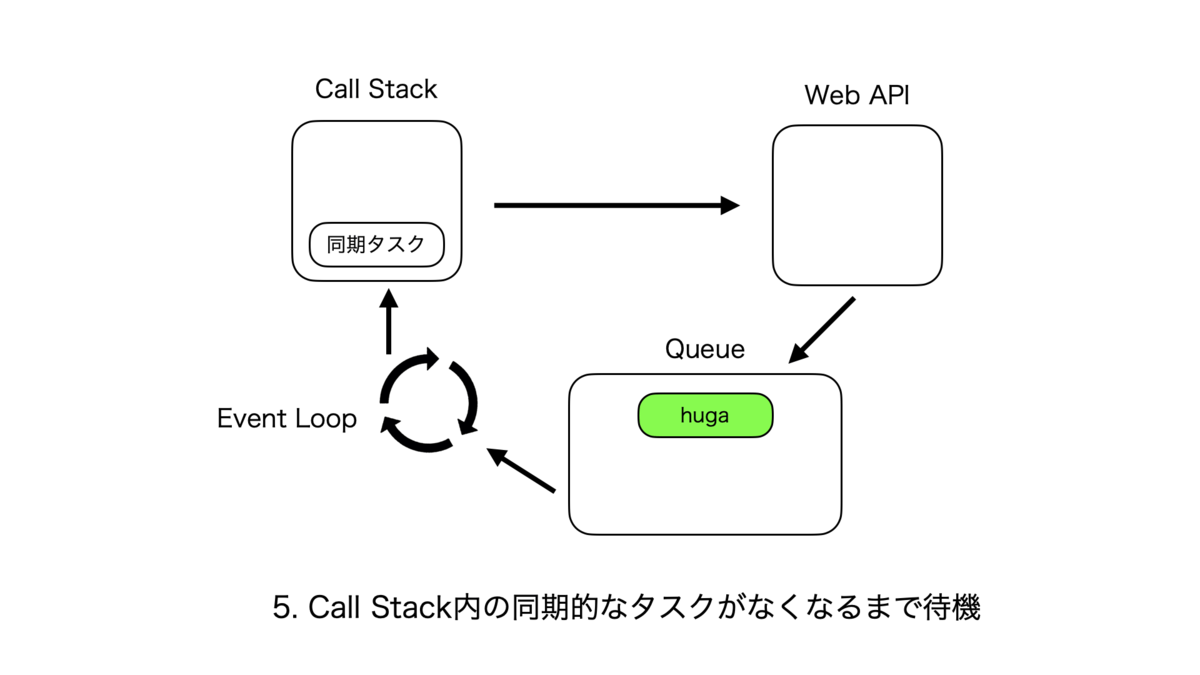 Call Stack

Web API

同期タスク

Queue

Event Loop

huga

5. Call Stack内の同期的なタスクがなくなるまで待機